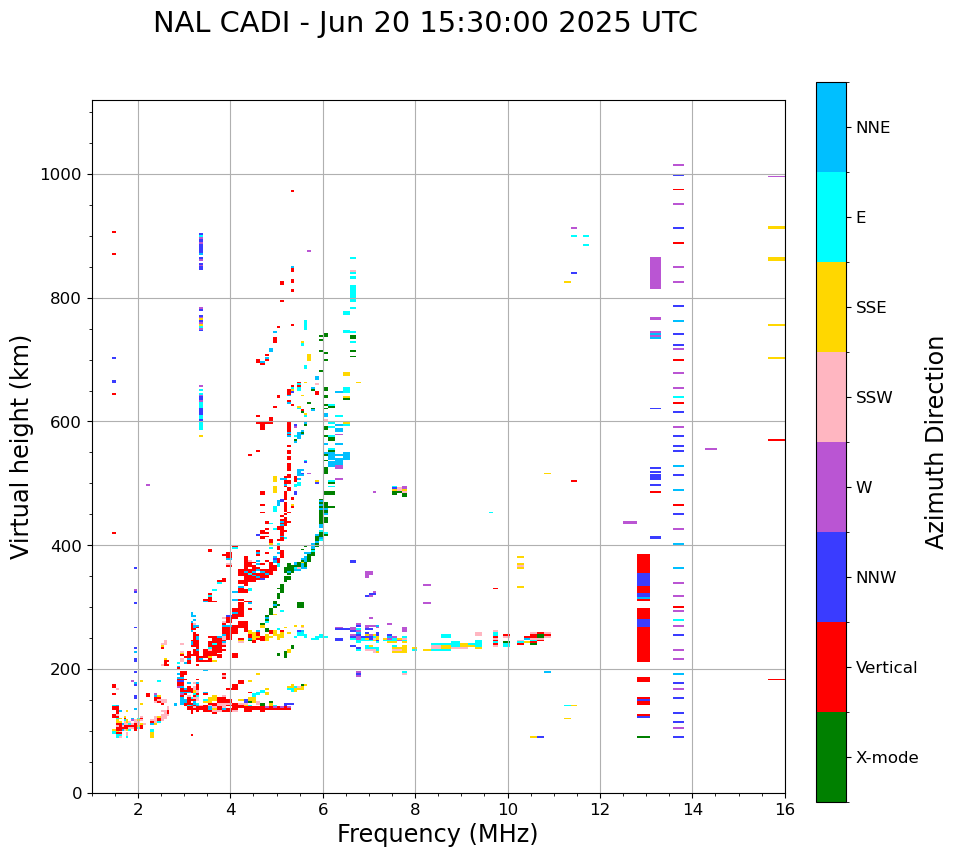 NAL CADI - Jun 20 15:30:00 2025 UTC

Virtual height (km)

1000
800
600
400
200
0

2
4
6
8
10
12
14
16

Frequency (MHz)

NNE
E
SSE
SSW
W
NNW
Vertical
X-mode

Azimuth Direction